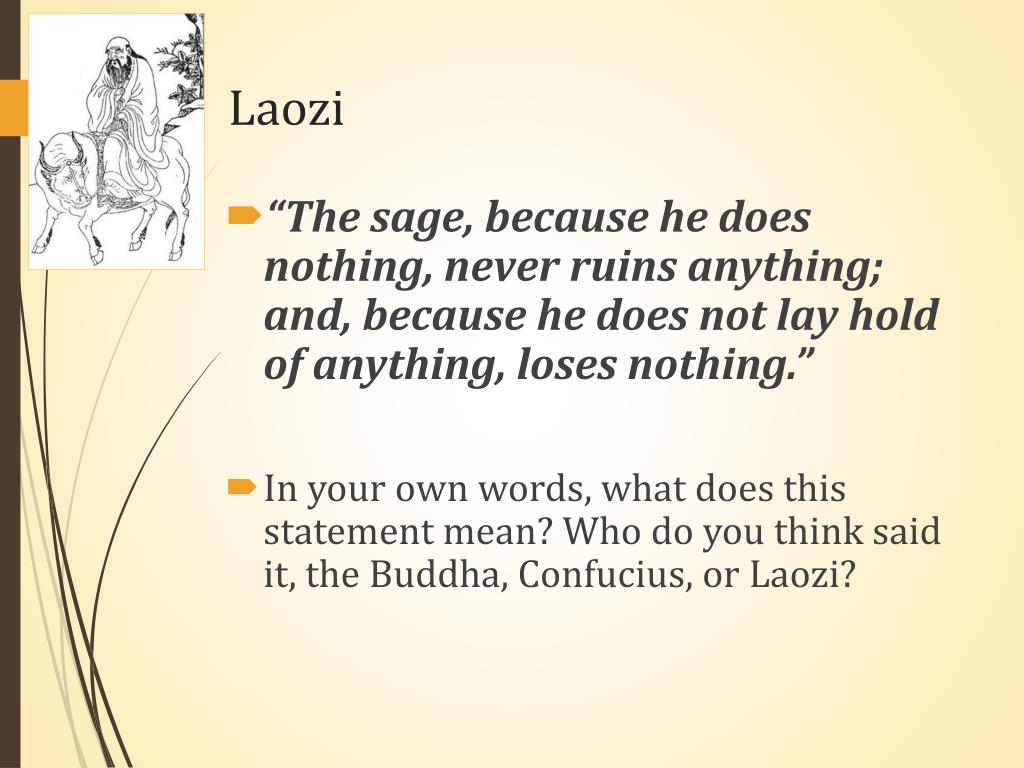 Laozi

“The sage, because he does nothing, never ruins anything; and, because he does not lay hold of anything, loses nothing.”

In your own words, what does this statement mean? Who do you think said it, the Buddha, Confucius, or Laozi?